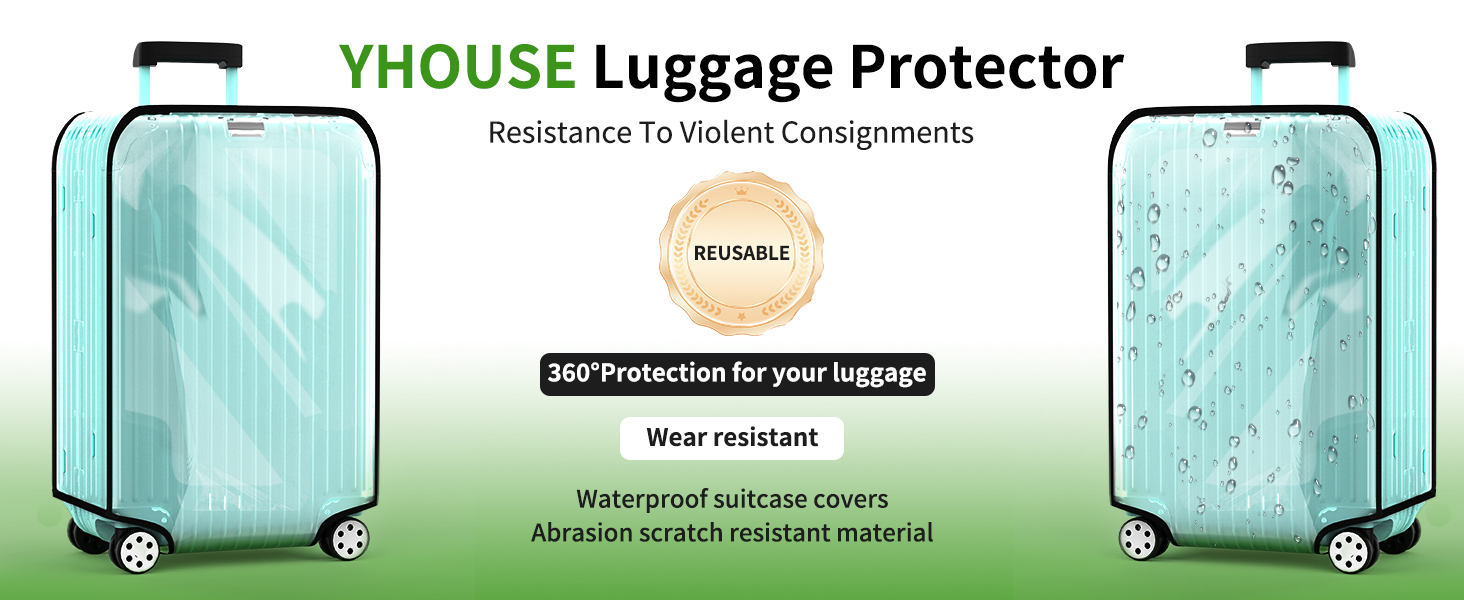 YHOUSE Luggage Protector

Resistance To Violent Consignments

REUSABLE

360°Protection for your luggage

Wear resistant

Waterproof suitcase covers
Abrasion scratch resistant material